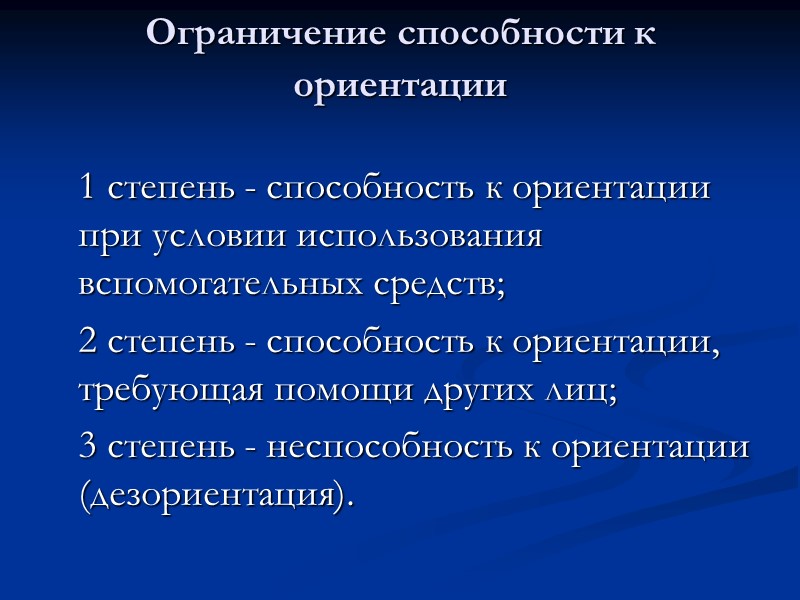 Ограничение способности к ориентации

1 степень - способность к ориентации при условии использования вспомогательных средств;

2 степень - способность к ориентации, требующая помощи других лиц;

3 степень - неспособность к ориентации (дезориентация).